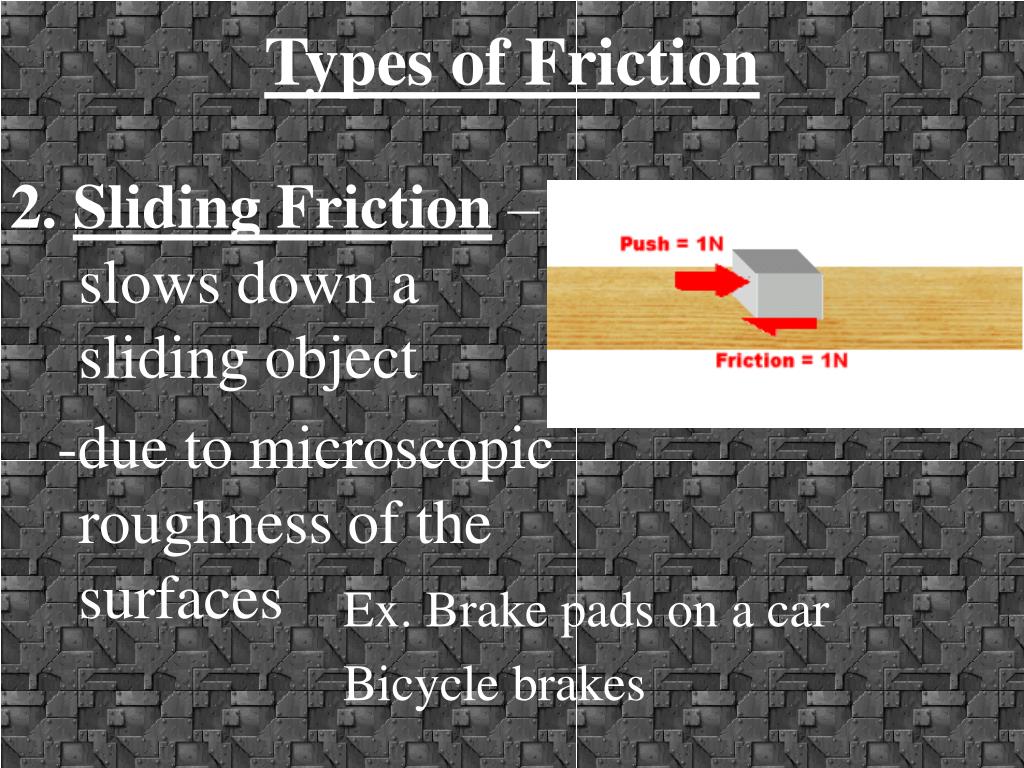 Types of Friction

2. Sliding Friction – slows down a sliding object

-due to microscopic roughness of the surfaces

Push = 1N

Friction = 1N

Ex. Brake pads on a car

Bicycle brakes